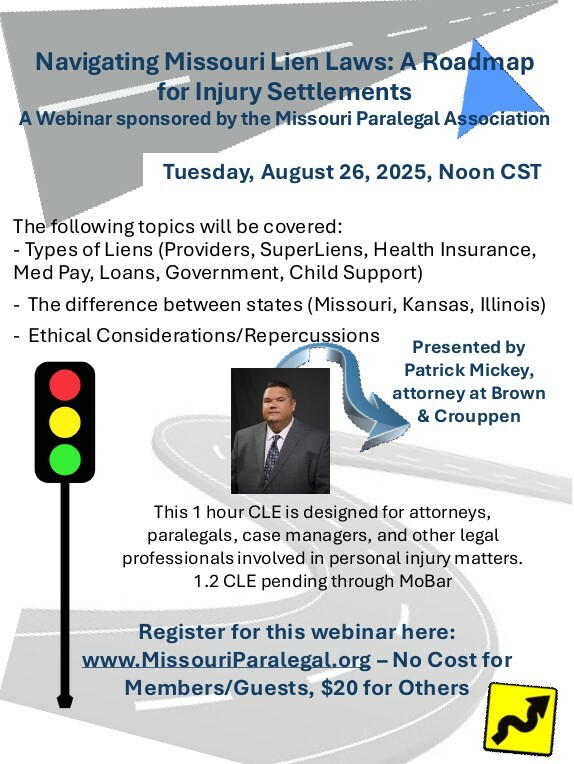 Navigating Missouri Lien Laws: A Roadmap for Injury Settlements
A Webinar sponsored by the Missouri Paralegal Association

Tuesday, August 26, 2025, Noon CST

The following topics will be covered:
- Types of Liens (Providers, SuperLiens, Health Insurance, Med Pay, Loans, Government, Child Support)
- The difference between states (Missouri, Kansas, Illinois)
- Ethical Considerations/Repercussions

Presented by Patrick Mickey, attorney at Brown & Crouppen

This 1 hour CLE is designed for attorneys, paralegals, case managers, and other legal professionals involved in personal injury matters.
1.2 CLE pending through MoBar

Register for this webinar here:
www.MissouriParalegal.org – No Cost for Members/Guests, $20 for Others